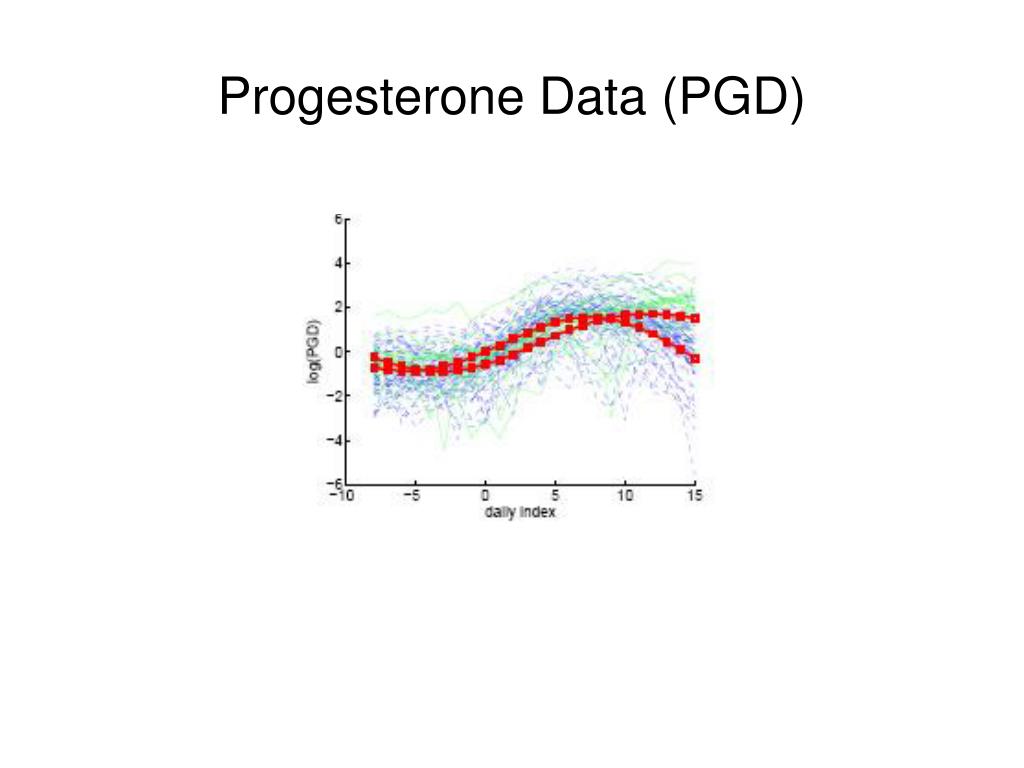 Progesterone Data (PGD)

6
4
2
0
−2
−4
−6
log(PGD)
−10
−5
0
5
10
15
daily index